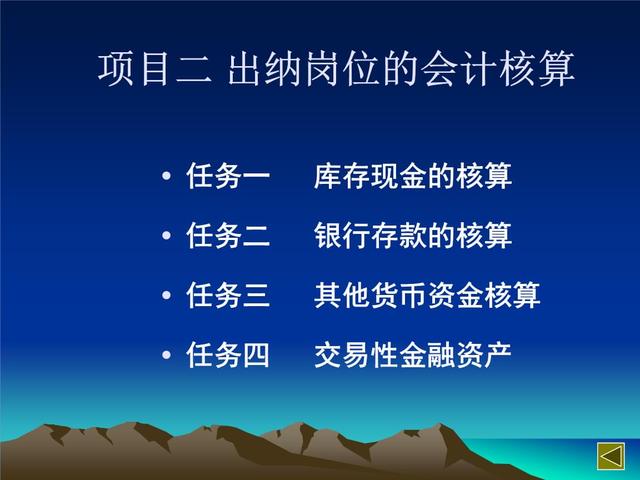 项目二 出纳岗位的会计核算

• 任务一　库存现金的核算
• 任务二　银行存款的核算
• 任务三　其他货币资金核算
• 任务四　交易性金融资产